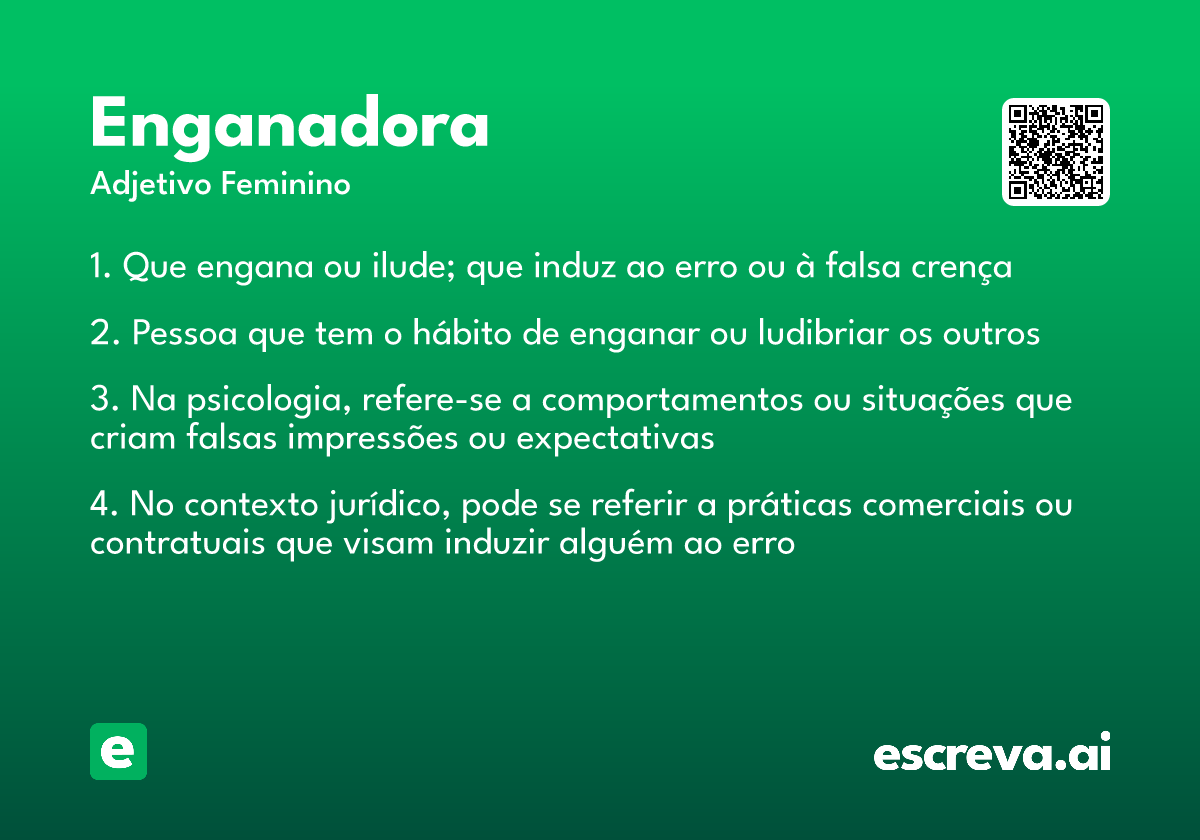 Enganadora
Adjetivo Feminino

1. Que engana ou ilude; que induz ao erro ou à falsa crença

2. Pessoa que tem o hábito de enganar ou ludibriar os outros

3. Na psicologia, refere-se a comportamentos ou situações que criam falsas impressões ou expectativas

4. No contexto jurídico, pode se referir a práticas comerciais ou contratuais que visam induzir alguém ao erro

e

escreva.ai